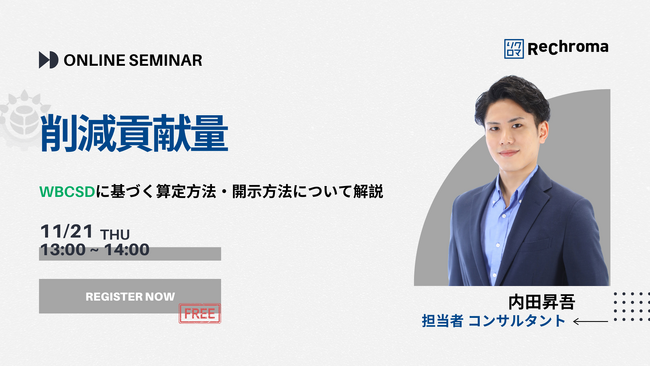 ONLINE SEMINAR

リクロマ Rechroma

削減貢献量

WBCSDに基づく算定方法・開示方法について解説

11/21 THU
13:00 ~ 14:00

REGISTER NOW

FREE

内田昇吾
担当者 コンサルタント